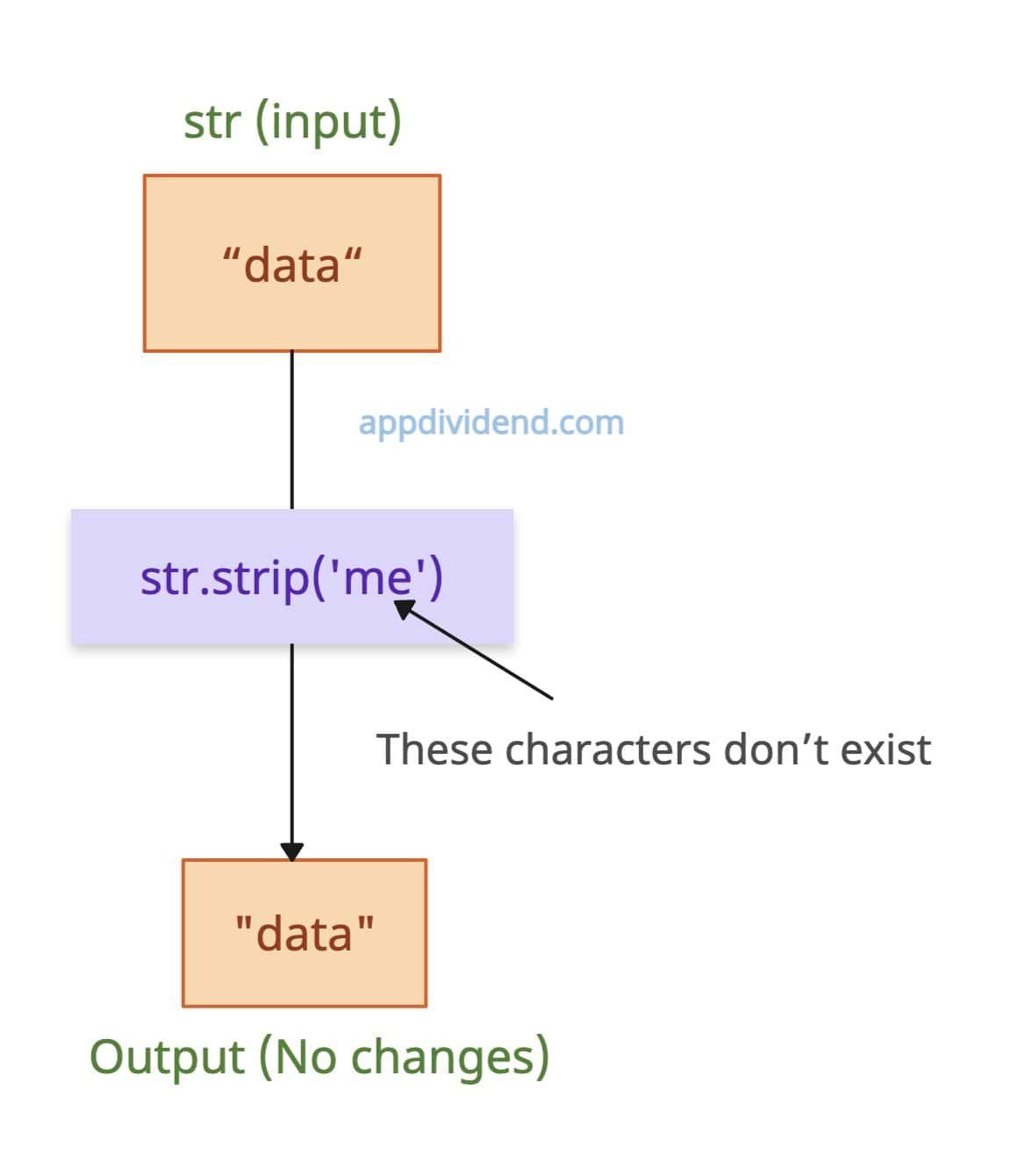 str (input)

“data“

appdividend.com

str.strip('me')

These characters don’t exist

"data"

Output (No changes)